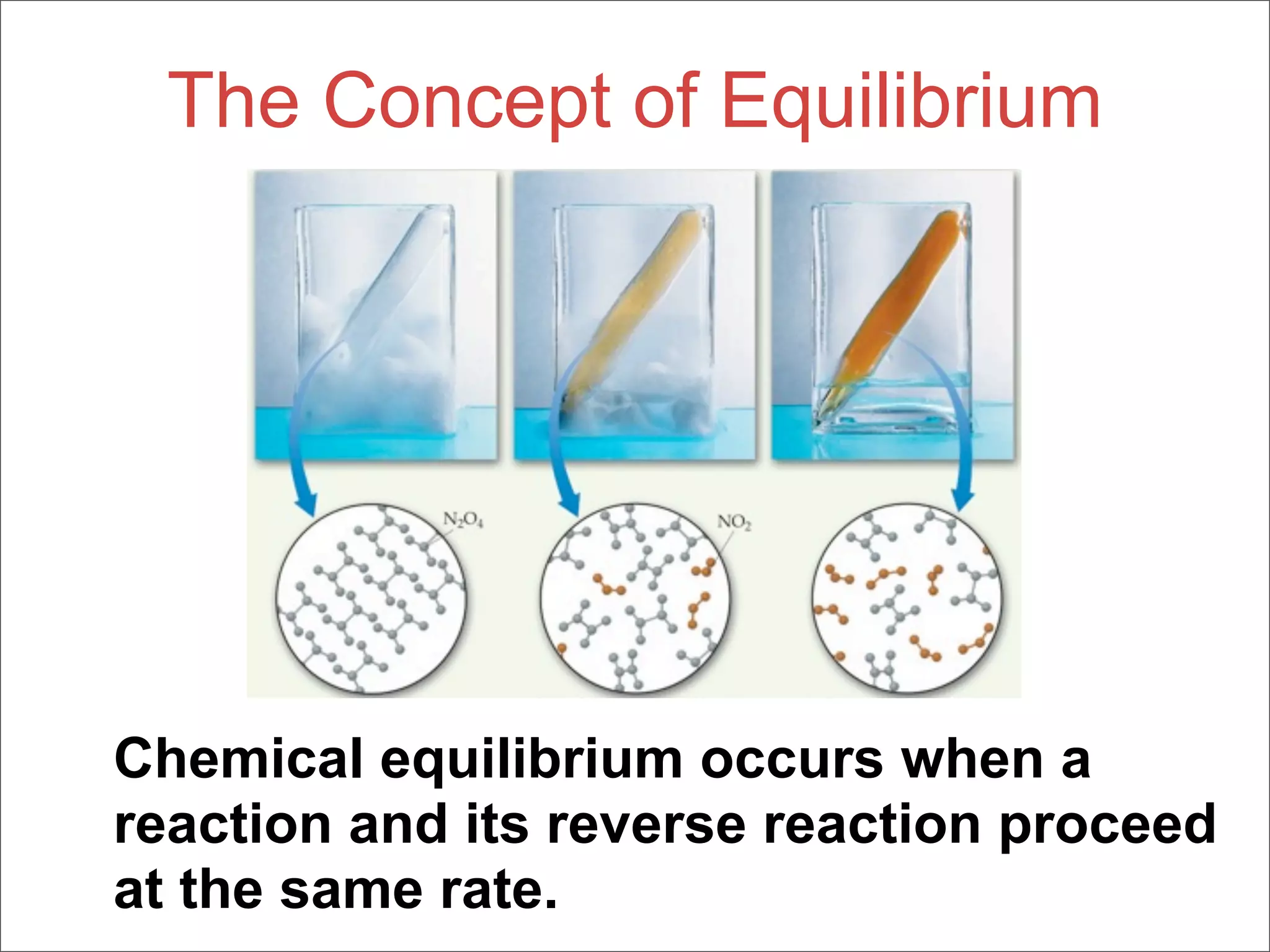 The Concept of Equilibrium

$N_2O_4$

$NO_2$

Chemical equilibrium occurs when a reaction and its reverse reaction proceed at the same rate.